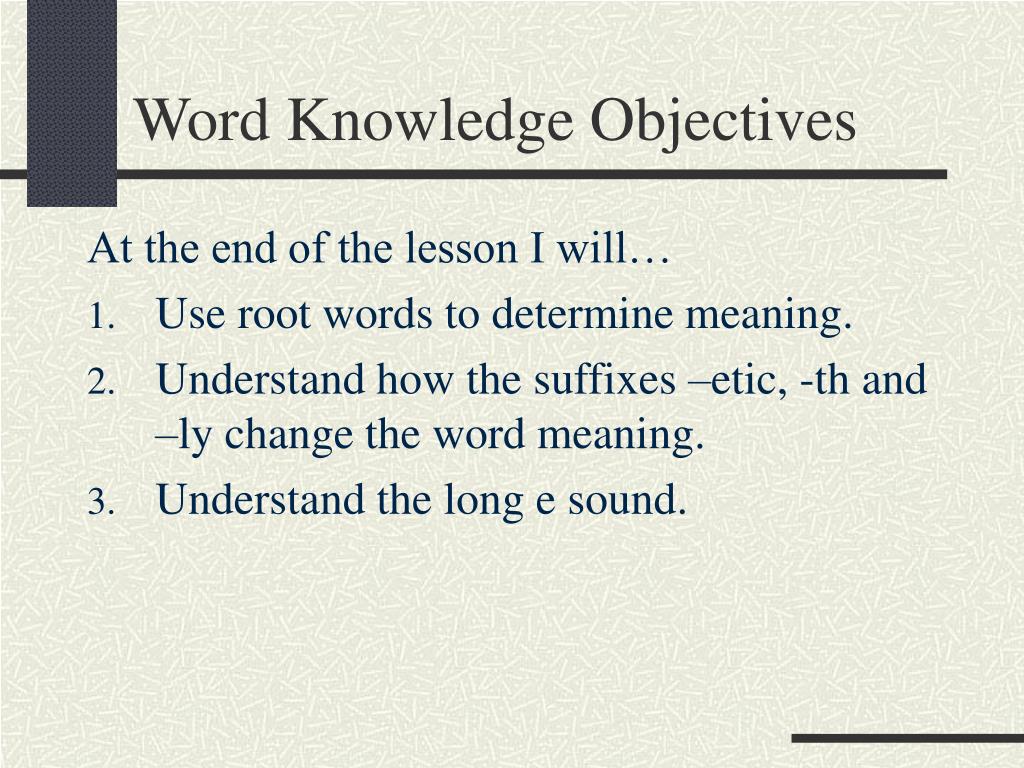 Word Knowledge Objectives

At the end of the lesson I will…

1. Use root words to determine meaning.
2. Understand how the suffixes –etic, -th and –ly change the word meaning.
3. Understand the long e sound.